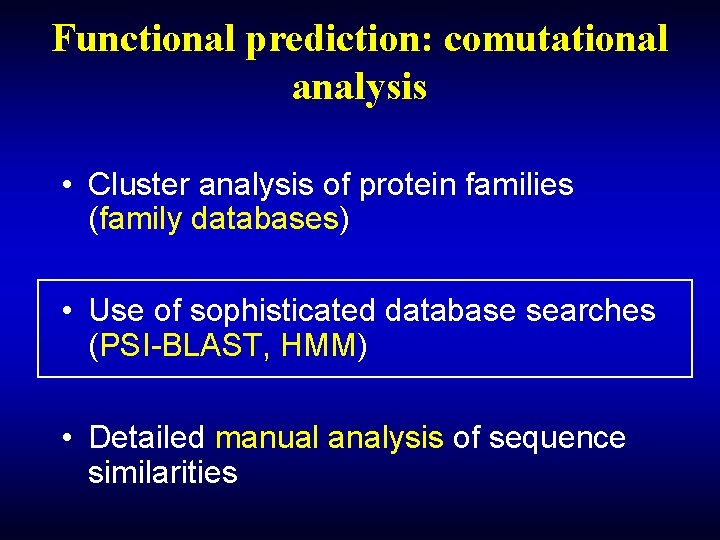 Functional prediction: comutational analysis

• Cluster analysis of protein families (family databases)

• Use of sophisticated database searches (PSI-BLAST, HMM)

• Detailed manual analysis of sequence similarities